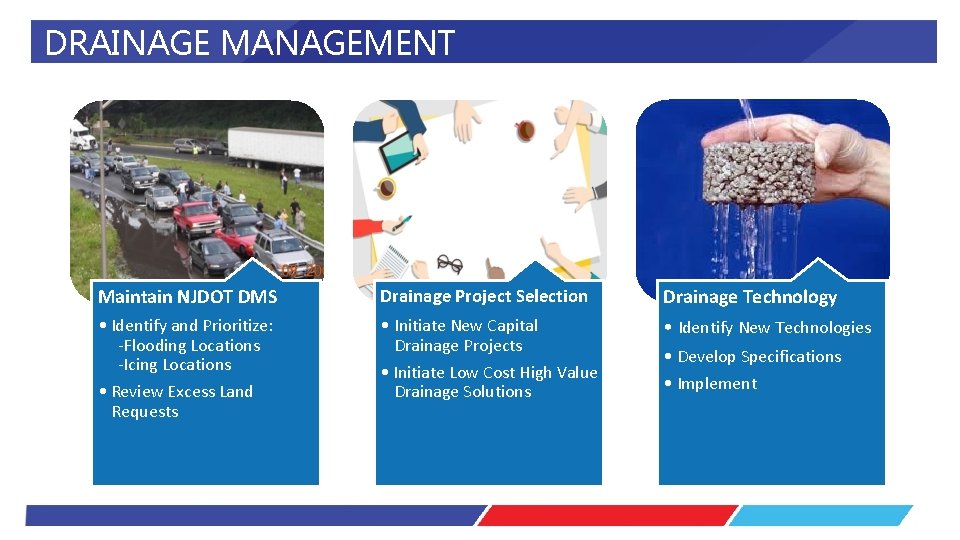 DRAINAGE MANAGEMENT

Maintain NJDOT DMS

• Identify and Prioritize:
-Flooding Locations
-Icing Locations

• Review Excess Land Requests

Drainage Project Selection

• Initiate New Capital Drainage Projects

• Initiate Low Cost High Value Drainage Solutions

Drainage Technology

• Identify New Technologies

• Develop Specifications

• Implement